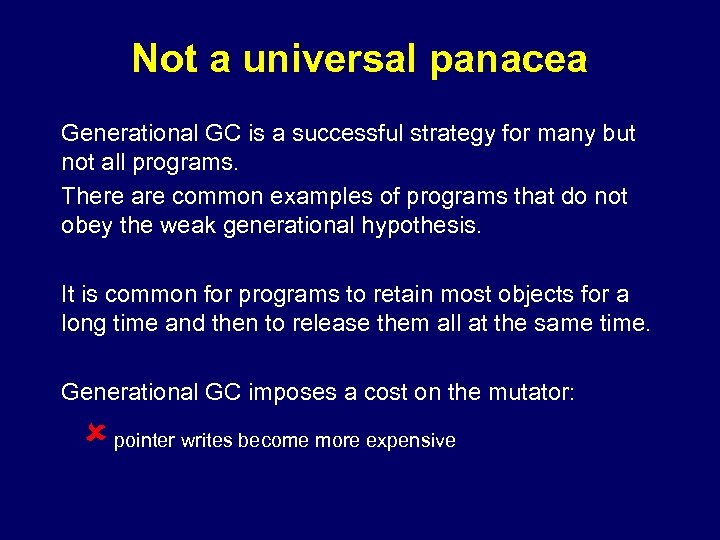 Not a universal panacea

Generational GC is a successful strategy for many but not all programs.

There are common examples of programs that do not obey the weak generational hypothesis.

It is common for programs to retain most objects for a long time and then to release them all at the same time.

Generational GC imposes a cost on the mutator:

pointer writes become more expensive